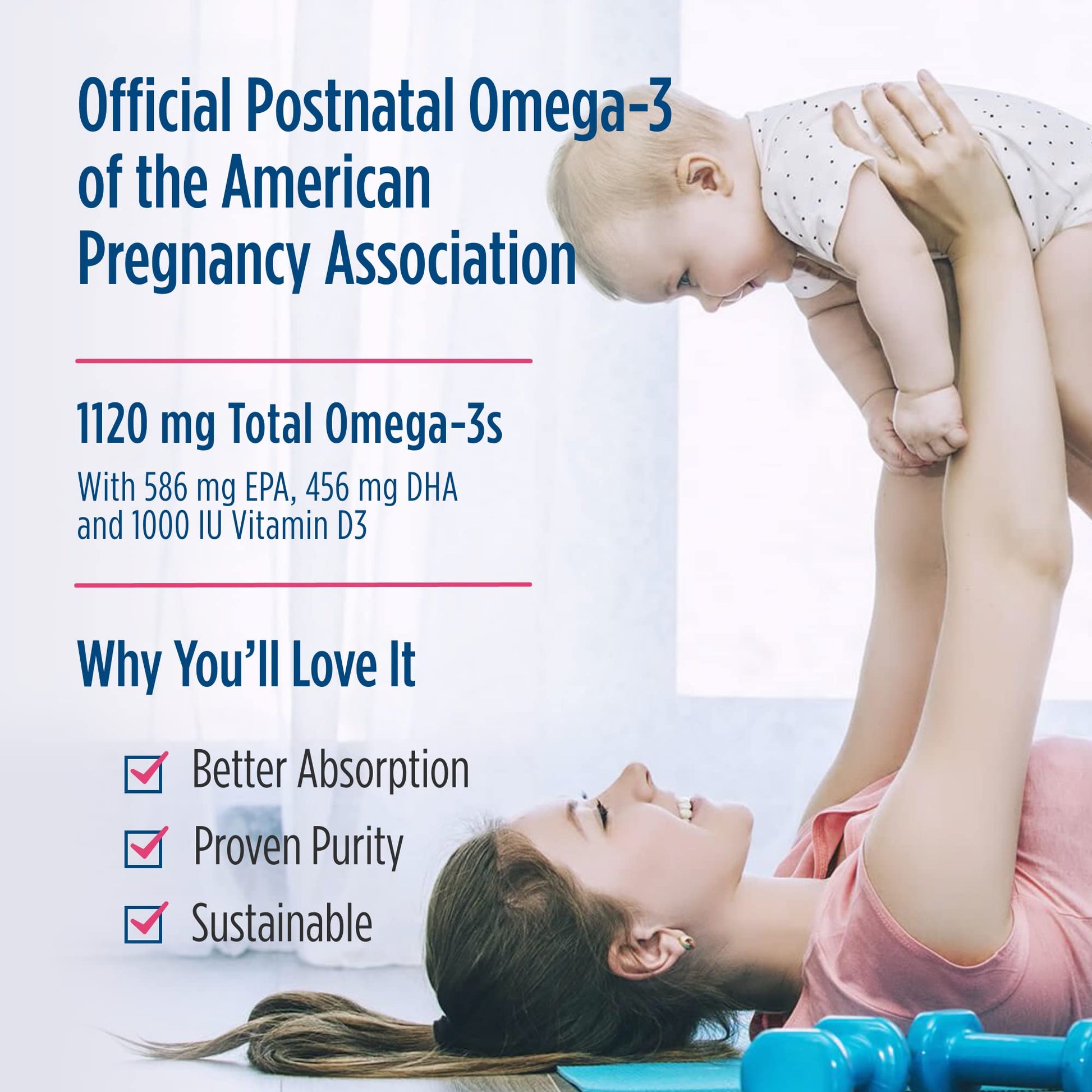 Official Postnatal Omega-3 of the American Pregnancy Association

1120 mg Total Omega-3s

With 586 mg EPA, 456 mg DHA and 1000 IU Vitamin D3

Why You'll Love It

Better Absorption

Proven Purity

Sustainable